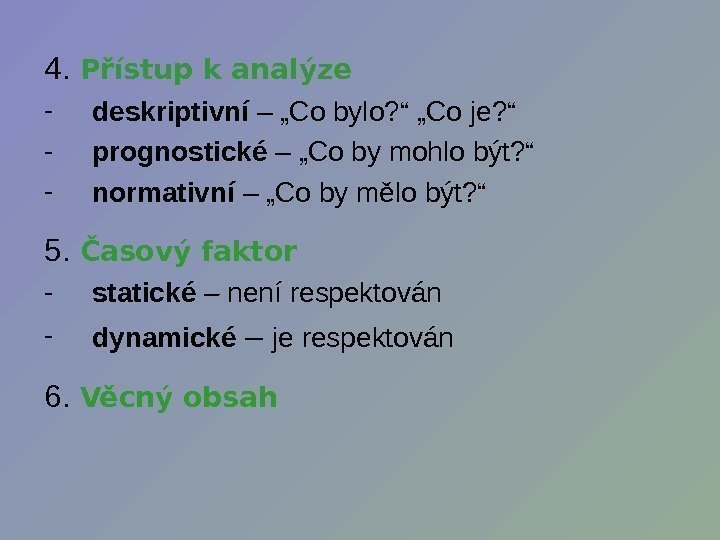 4. Přístup k analýze

- deskriptivní – „Co bylo?“ „Co je?“
- prognostické – „Co by mohlo být?“
- normativní – „Co by mělo být?“

5. Časový faktor

- statické – není respektován
- dynamické – je respektován

6. Věcný obsah